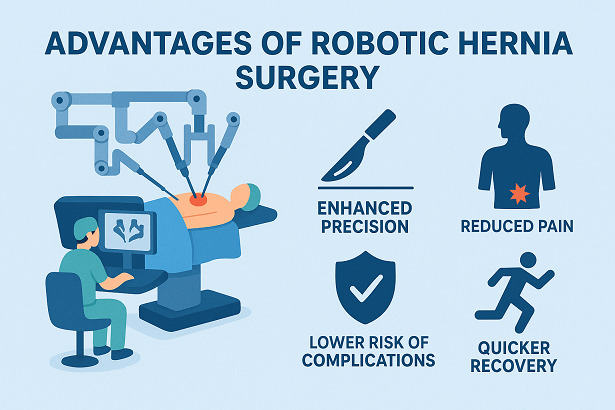 ADVANTAGES OF ROBOTIC HERNIA SURGERY

ENHANCED PRECISION

REDUCED PAIN

LOWER RISK OF COMPLICATIONS

QUICKER RECOVERY